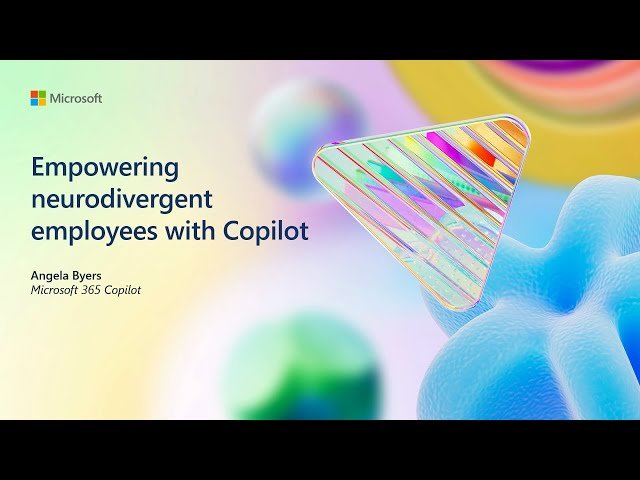 Microsoft

Empowering neurodivergent employees with Copilot

Angela Byers
Microsoft 365 Copilot